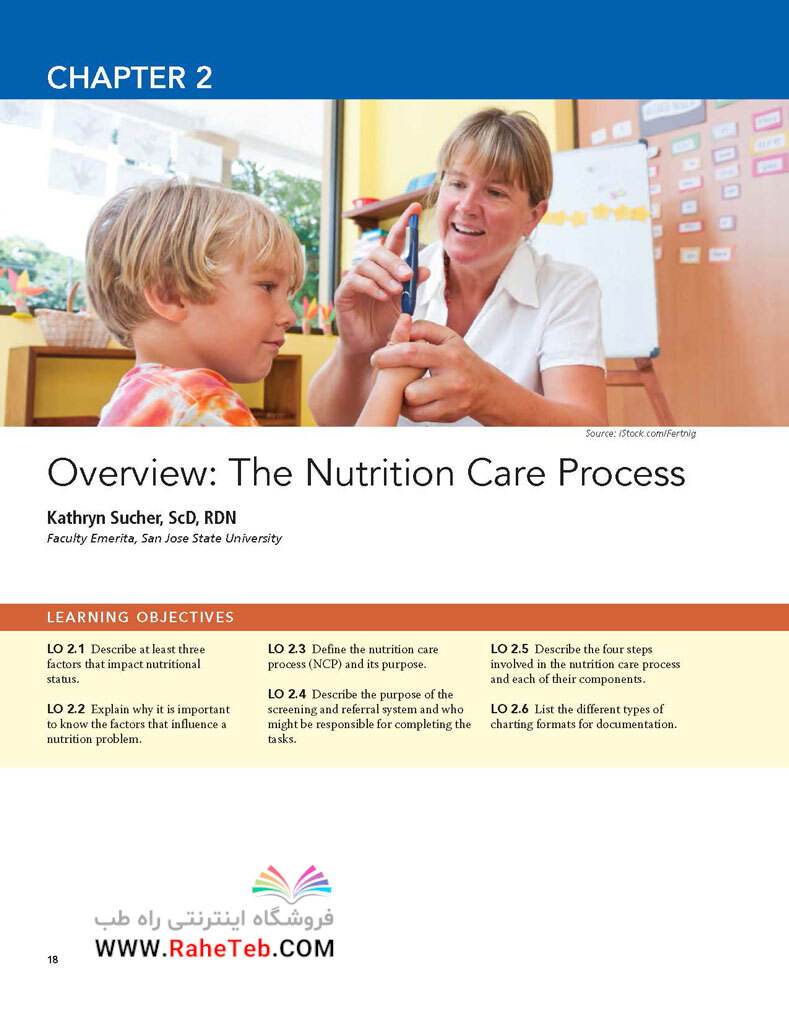 CHAPTER 2

Source: iStock.com/Fertnig

Overview: The Nutrition Care Process

Kathryn Sucher, ScD, RDN
Faculty Emerita, San Jose State University

LEARNING OBJECTIVES

LO 2.1 Describe at least three factors that impact nutritional status.

LO 2.2 Explain why it is important to know the factors that influence a nutrition problem.

LO 2.3 Define the nutrition care process (NCP) and its purpose.

LO 2.4 Describe the purpose of the screening and referral system and who might be responsible for completing the tasks.

LO 2.5 Describe the four steps involved in the nutrition care process and each of their components.

LO 2.6 List the different types of charting formats for documentation.

فروشگاه اینترنتی راه طب
WWW.RaheTeb.COM

18